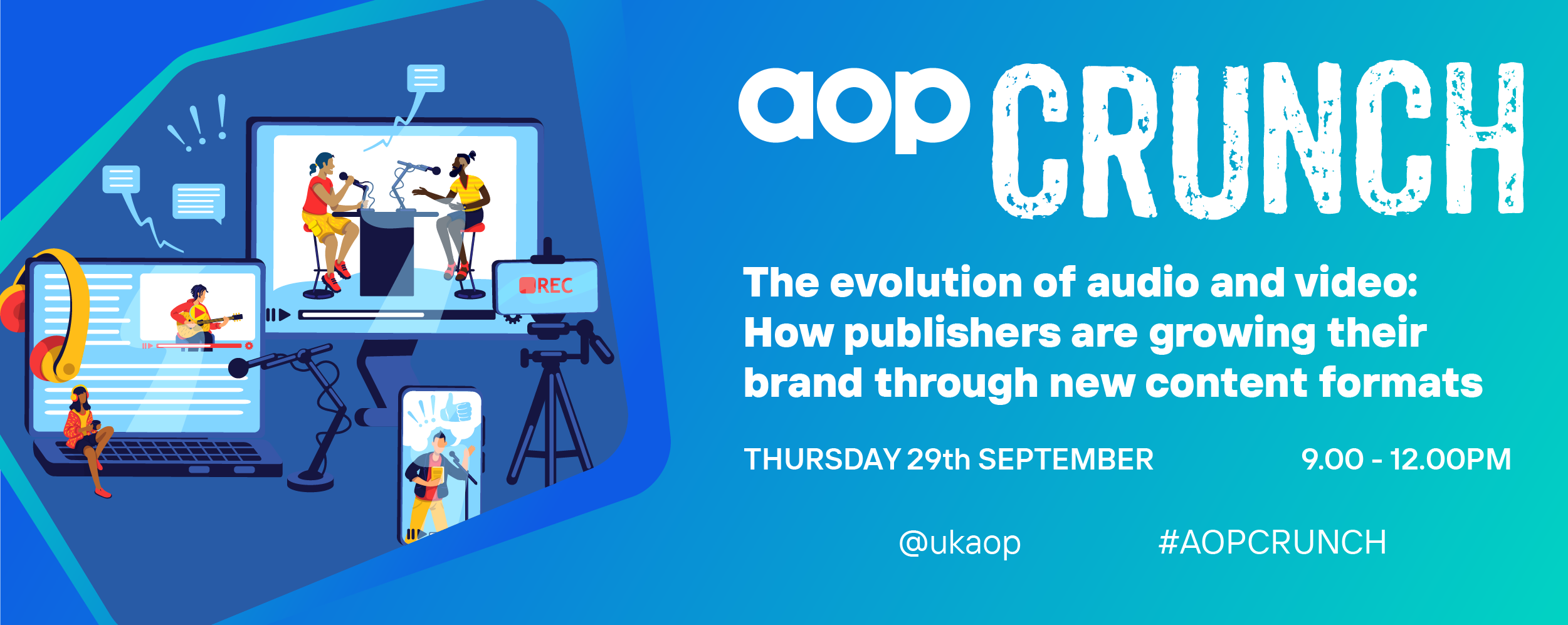 REC

aop CRUNCH

The evolution of audio and video: How publishers are growing their brand through new content formats

THURSDAY 29th SEPTEMBER

9.00 - 12.00PM

@ukaop

#AOPCRUNCH